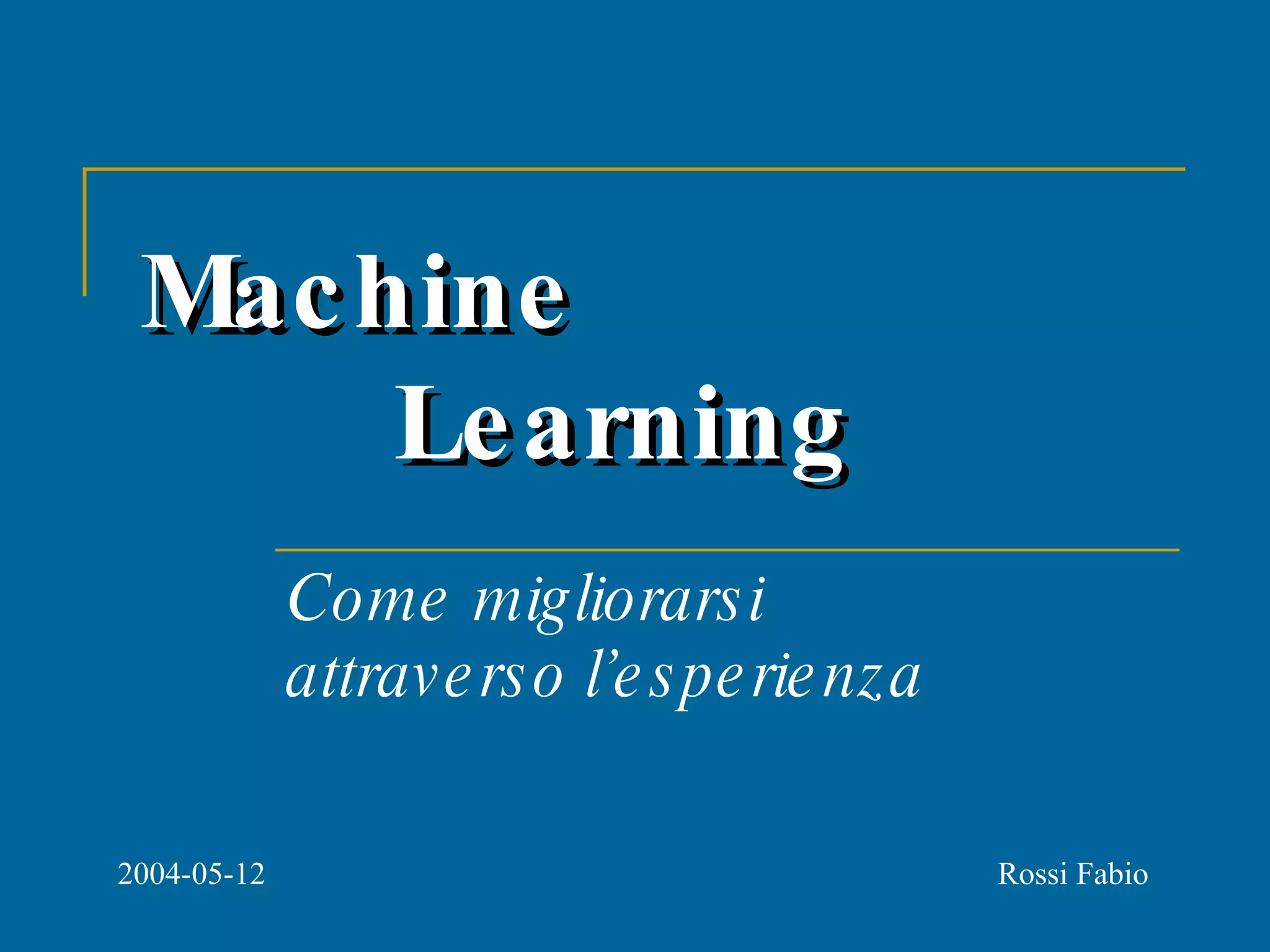 Machine
Learning

Come migliorarsi attraverso l'esperienza

2004-05-12

Rossi Fabio